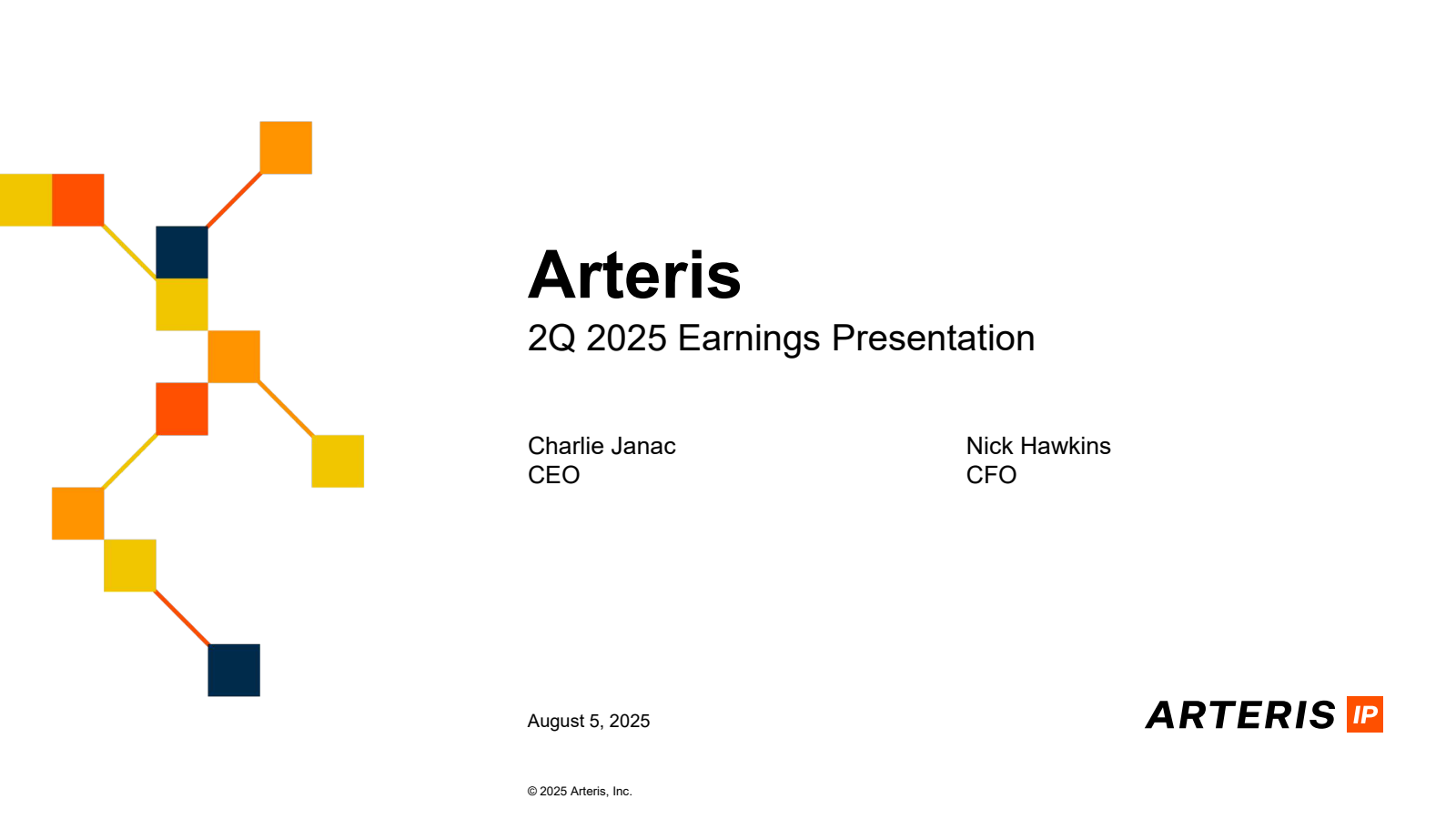 Arteris

2Q 2025 Earnings Presentation

Charlie Janac
CEO

Nick Hawkins
CFO

August 5, 2025

ARTERIS IP

© 2025 Arteris, Inc.